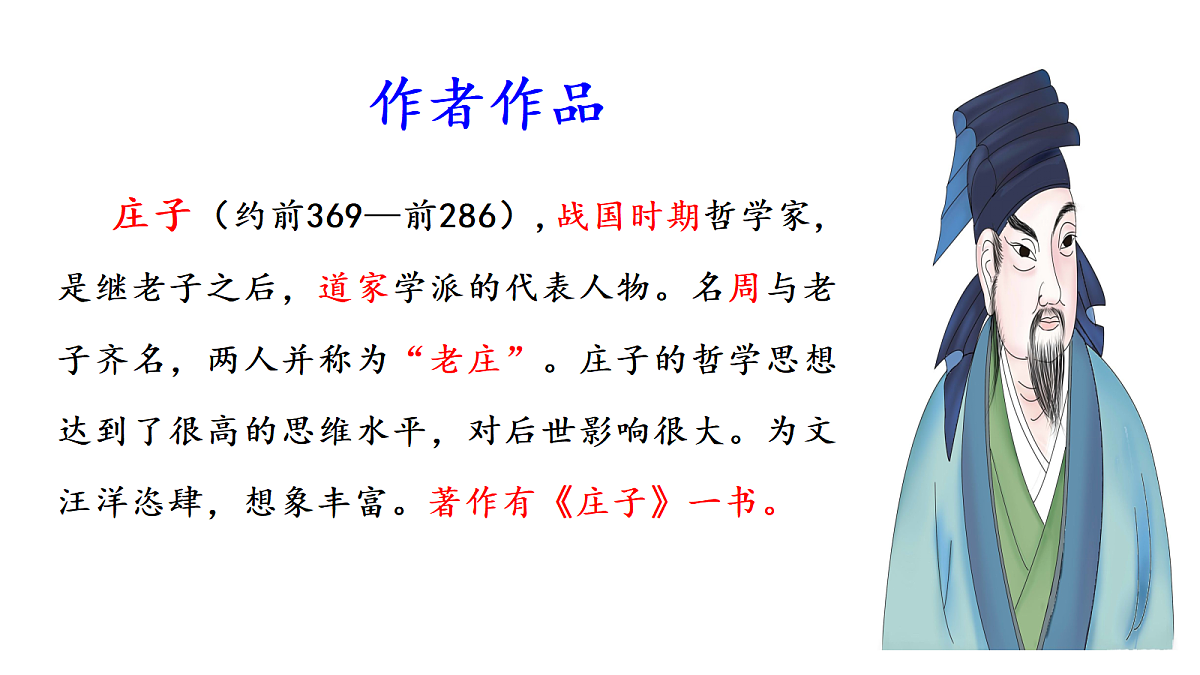 作者作品

庄子（约前369—前286），战国时期哲学家，是继老子之后，道家学派的代表人物。名周与老子齐名，两人并称为“老庄”。庄子的哲学思想达到了很高的思维水平，对后世影响很大。为文汪洋恣肆，想象丰富。著作有《庄子》一书。